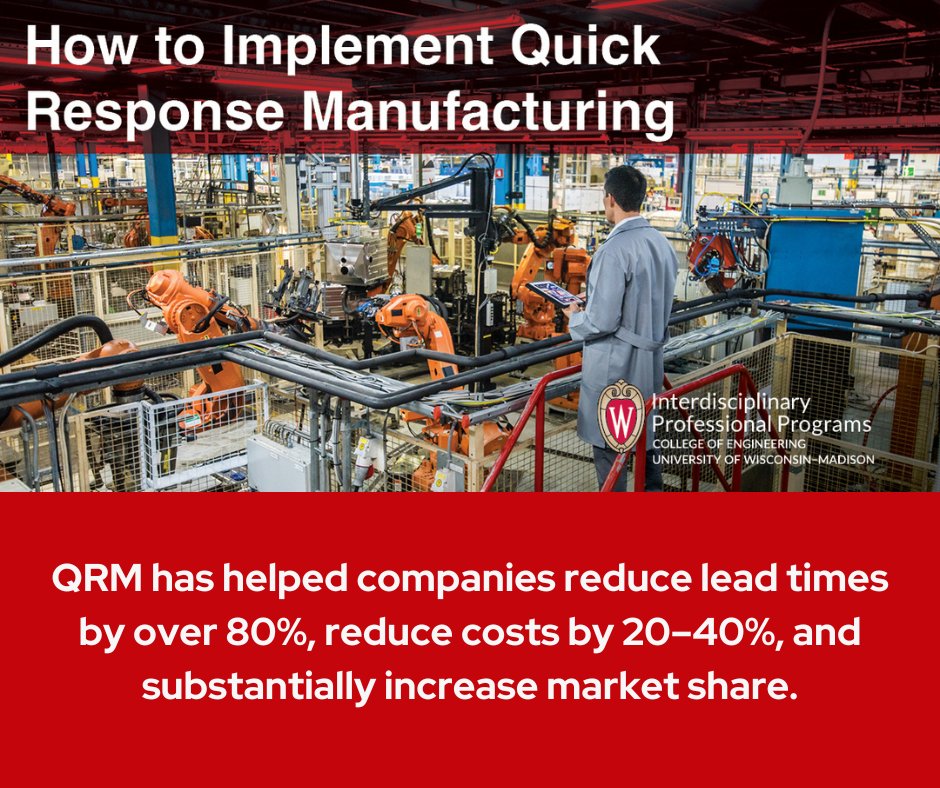 How to Implement Quick Response Manufacturing

W

Interdisciplinary Professional Programs
COLLEGE OF ENGINEERING
UNIVERSITY OF WISCONSIN–MADISON

QRM has helped companies reduce lead times by over 80%, reduce costs by 20–40%, and substantially increase market share.